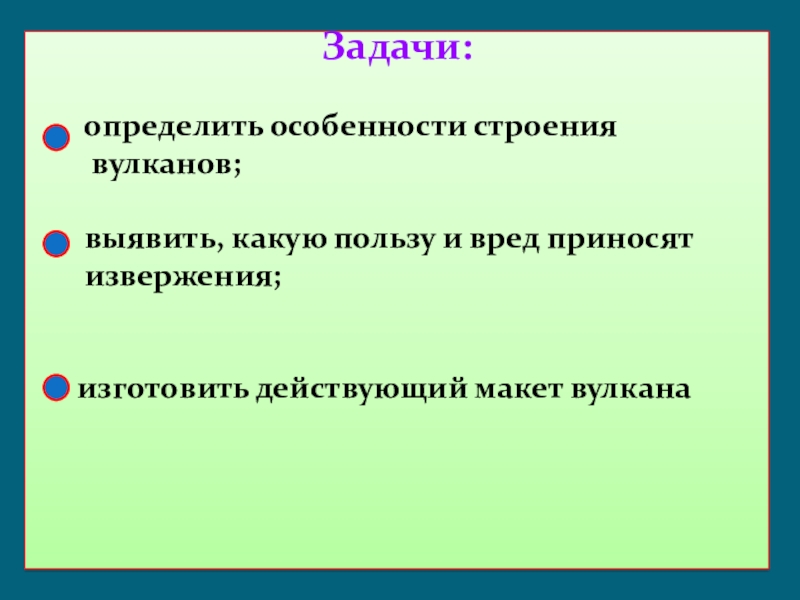 Задачи:

определить особенности строения вулканов;

выявить, какую пользу и вред приносят извержения;

изготовить действующий макет вулкана